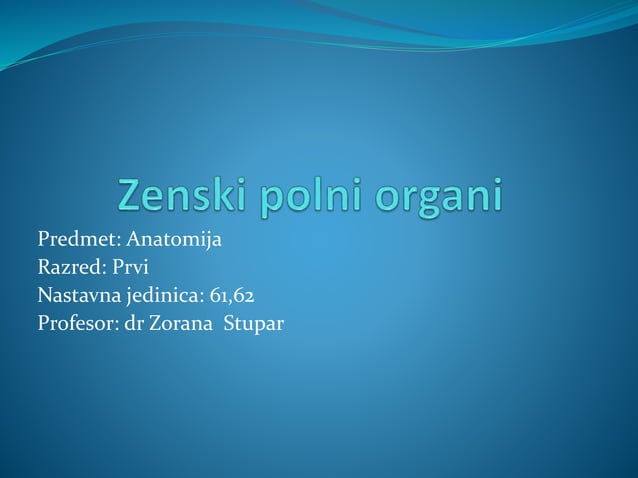 Zenski polni organi

Predmet: Anatomija
Razred: Prvi
Nastavna jedinica: 61,62
Profesor: dr Zorana Stupar